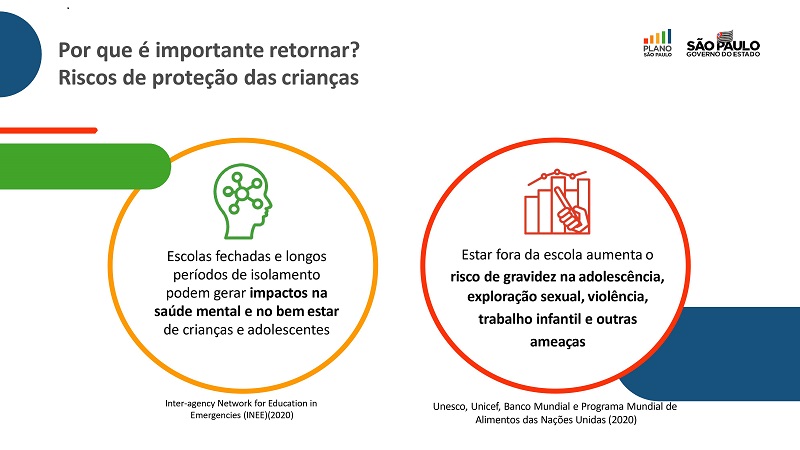 Por que é importante retornar?
Riscos de proteção das crianças

PLANO SÃO PAULO

SÃO PAULO
GOVERNO DO ESTADO

Escolas fechadas e longos períodos de isolamento podem gerar impactos na saúde mental e no bem estar de crianças e adolescentes

Inter-agency Network for Education in Emergencies (INEE)(2020)

Estar fora da escola aumenta o risco de gravidez na adolescência, exploração sexual, violência, trabalho infantil e outras ameaças

Unesco, Unicef, Banco Mundial e Programa Mundial de Alimentos das Nações Unidas (2020)